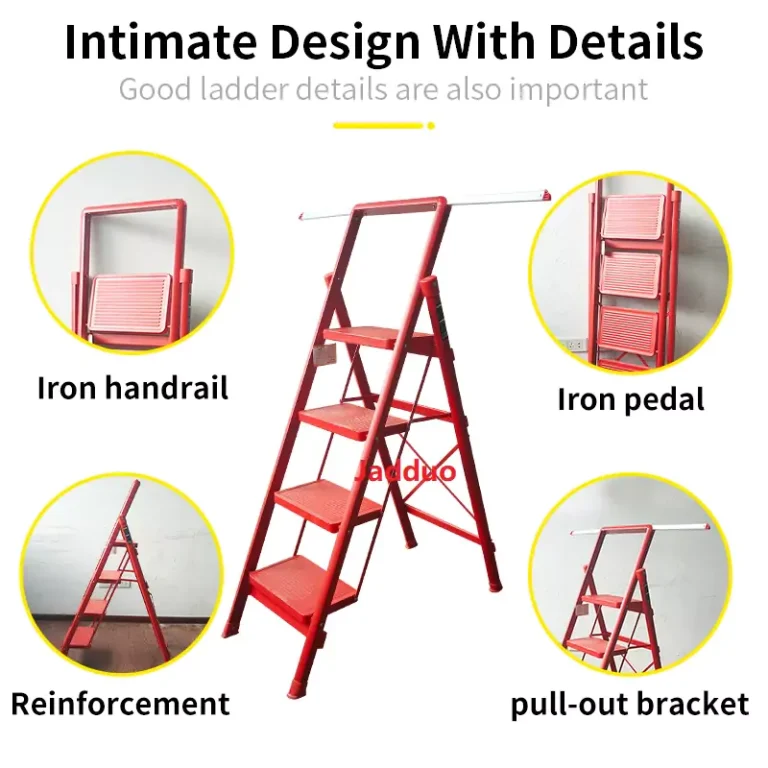 Intimate Design With Details

Good ladder details are also important

Iron handrail

Iron pedal

Jadduo

Reinforcement

pull-out bracket